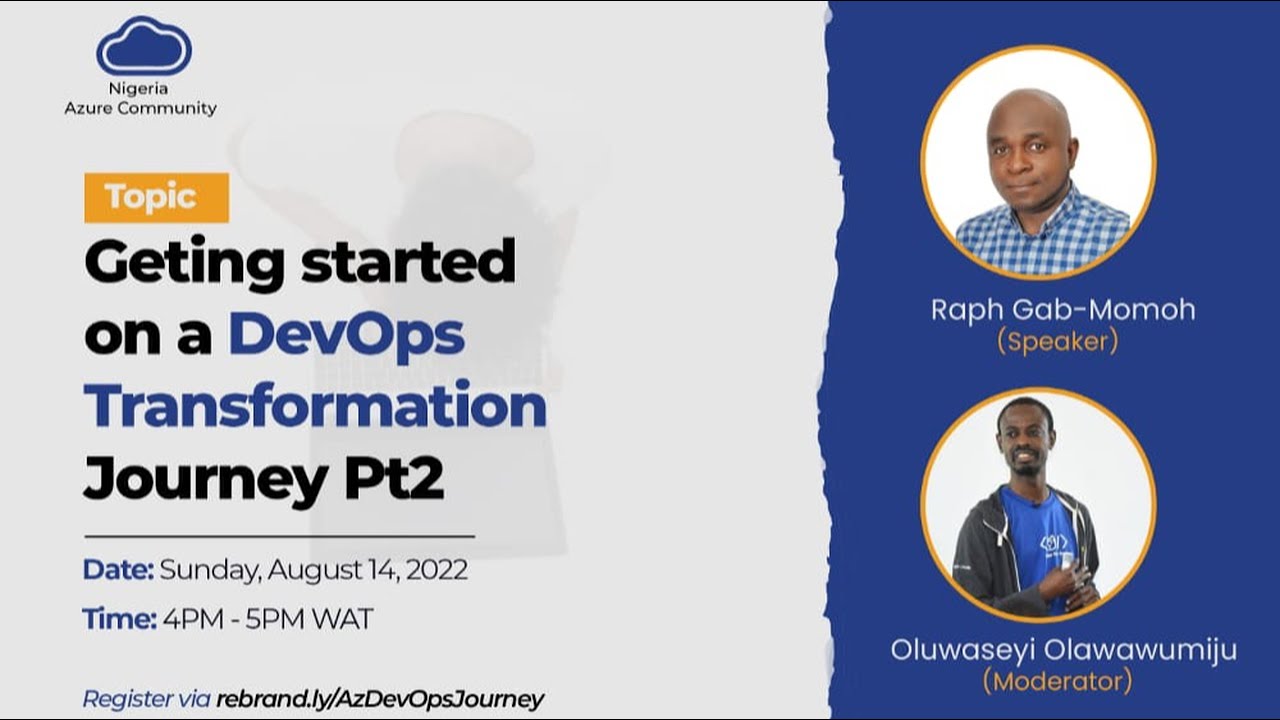 Nigeria
Azure Community

Topic

Geting started on a DevOps Transformation Journey Pt2

Date: Sunday, August 14, 2022

Time: 4PM - 5PM WAT

Register via rebrand.ly/AzDevOpsJourney

Raph Gab-Momoh
(Speaker)

Oluwaseyi Olawawumiju
(Moderator)